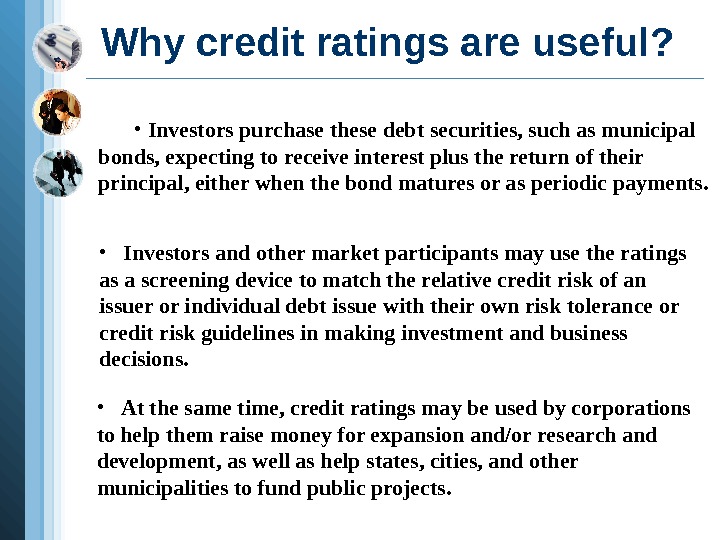 Why credit ratings are useful?

• Investors purchase these debt securities, such as municipal bonds, expecting to receive interest plus the return of their principal, either when the bond matures or as periodic payments.

• Investors and other market participants may use the ratings as a screening device to match the relative credit risk of an issuer or individual debt issue with their own risk tolerance or credit risk guidelines in making investment and business decisions.

• At the same time, credit ratings may be used by corporations to help them raise money for expansion and/or research and development, as well as help states, cities, and other municipalities to fund public projects.